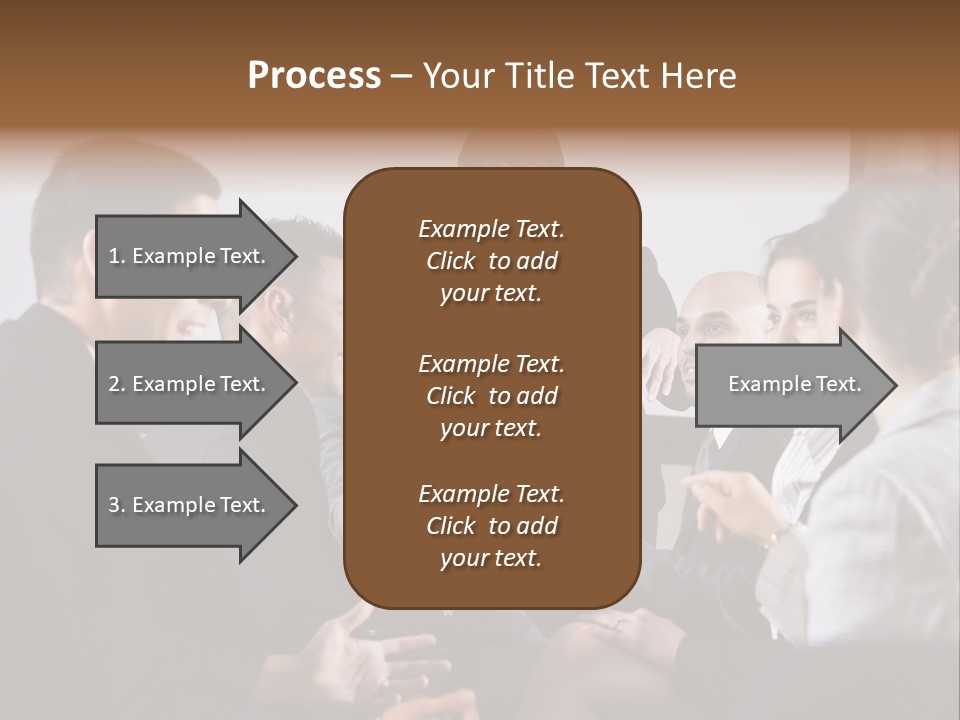 Process – Your Title Text Here

1. Example Text.

2. Example Text.

3. Example Text.

Example Text. Click to add your text.

Example Text. Click to add your text.

Example Text. Click to add your text.

Example Text.